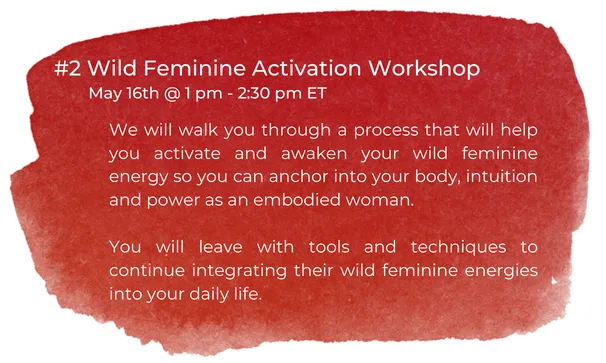 #2 Wild Feminine Activation Workshop
May 16th @ 1 pm - 2:30 pm ET

We will walk you through a process that will help you activate and awaken your wild feminine energy so you can anchor into your body, intuition and power as an embodied woman.

You will leave with tools and techniques to continue integrating their wild feminine energies into your daily life.